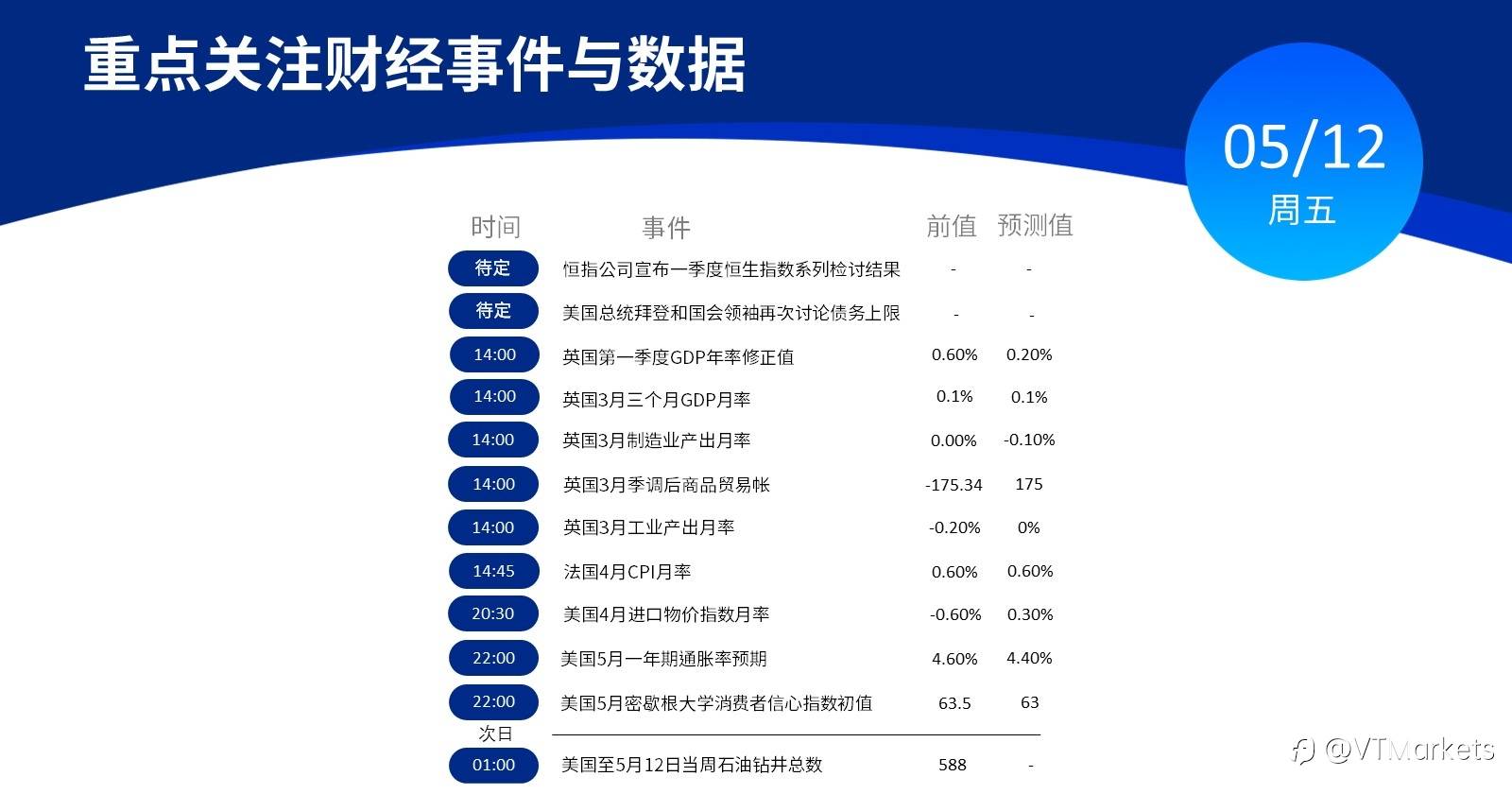 重点关注财经事件与数据

05/12
周五

| 时间 | 事件 | 前值 | 预测值 |
|---|---|---|---|
| 待定 | 恒指公司宣布一季度恒生指数系列检讨结果 | - | - |
| 待定 | 美国总统拜登和国会领袖再次讨论债务上限 | - | - |
| 14:00 | 英国第一季度GDP年率修正值 | 0.60% | 0.20% |
| 14:00 | 英国3月三个月GDP月率 | 0.1% | 0.1% |
| 14:00 | 英国3月制造业产出月率 | 0.00% | -0.10% |
| 14:00 | 英国3月季调后商品贸易帐 | -175.34 | 175 |
| 14:00 | 英国3月工业产出月率 | -0.20% | 0% |
| 14:45 | 法国4月CPI月率 | 0.60% | 0.60% |
| 20:30 | 美国4月进口物价指数月率 | -0.60% | 0.30% |
| 22:00 | 美国5月一年期通胀率预期 | 4.60% | 4.40% |
| 22:00 | 美国5月密歇根大学消费者信心指数初值 | 63.5 | 63 |
| 次日 01:00 | 美国至5月12日当周石油钻井总数 | 588 | - |

@VTMarkets